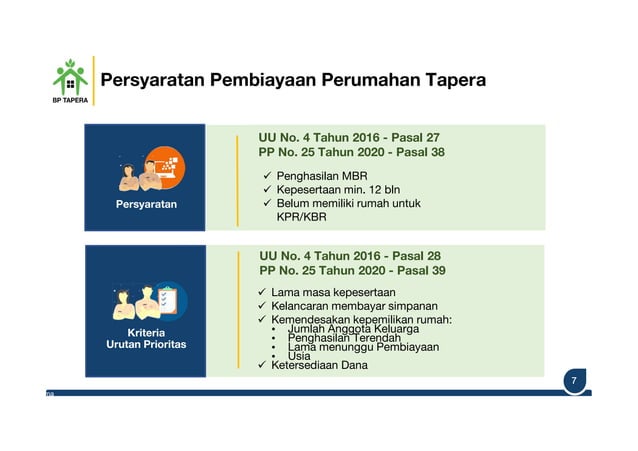 BP TAPERA

Persyaratan Pembiayaan Perumahan Tapera

Persyaratan

UU No. 4 Tahun 2016 - Pasal 27
PP No. 25 Tahun 2020 - Pasal 38

✓ Penghasilan MBR
✓ Kepesertaan min. 12 bln
✓ Belum memiliki rumah untuk KPR/KBR

Kriteria Urutan Prioritas

UU No. 4 Tahun 2016 - Pasal 28
PP No. 25 Tahun 2020 - Pasal 39

✓ Lama masa kepesertaan
✓ Kelancaran membayar simpanan
✓ Kemendesakan kepemilikan rumah:
• Jumlah Anggota Keluarga
• Penghasilan Terendah
• Lama menunggu Pembiayaan
• Usia
✓ Ketersediaan Dana

7